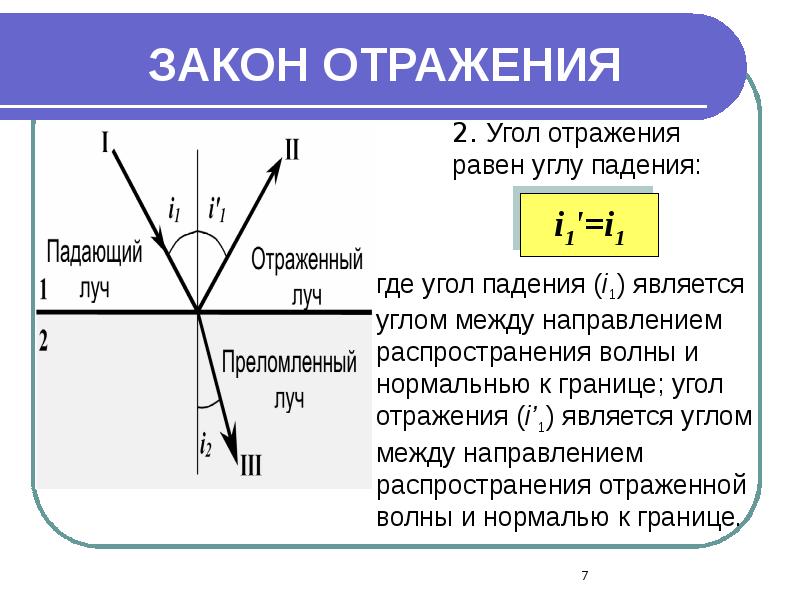 ЗАКОН ОТРАЖЕНИЯ

I

II

$i_1$

$i'_1$

Падающий луч

Отраженный луч

1

2

Преломленный луч

$i_2$

III

2. Угол отражения равен углу падения:

$i_1'=i_1$

где угол падения ($i_1$) является углом между направлением распространения волны и нормальнью к границе; угол отражения ($i'_1$) является углом между направлением распространения отраженной волны и нормалью к границе.

7